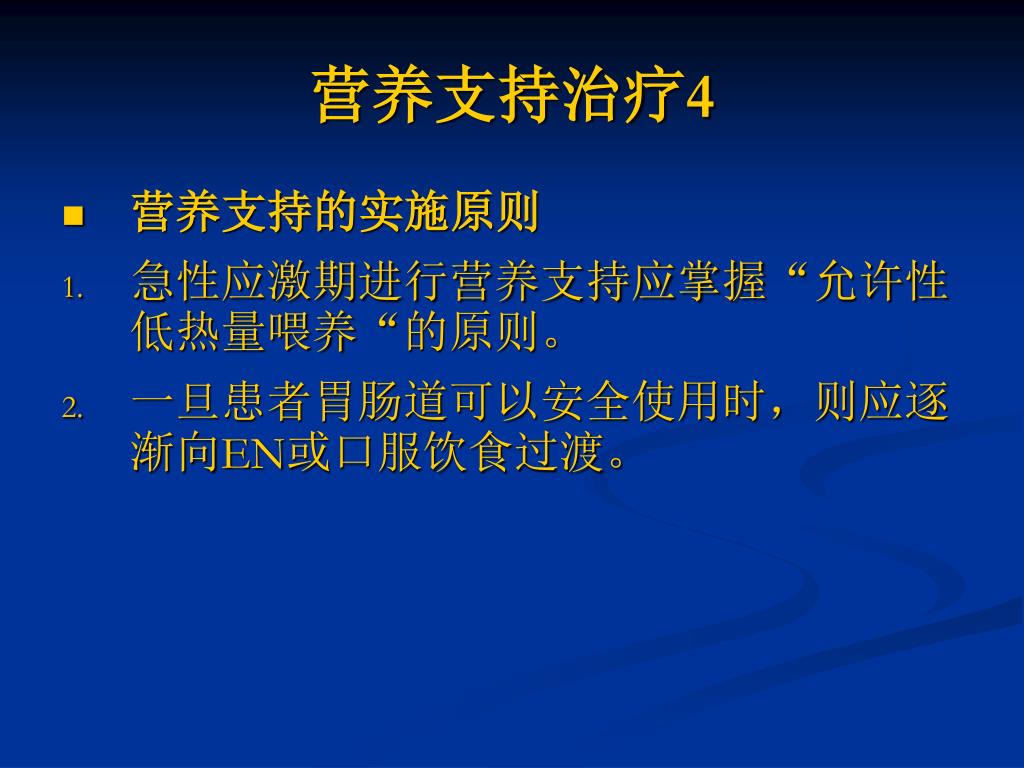 营养支持治疗4

■ 营养支持的实施原则

1. 急性应激期进行营养支持应掌握“允许性低热量喂养“的原则。

2. 一旦患者胃肠道可以安全使用时，则应逐渐向EN或口服饮食过渡。